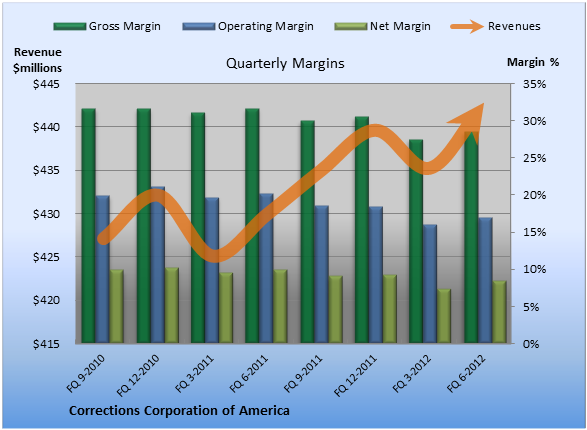 Gross Margin Operating Margin Net Margin Revenues

Revenue $millions

Quarterly Margins

Margin %

$445
$440
$435
$430
$425
$420
$415

35%
30%
25%
20%
15%
10%
5%
0%

FQ 9-2010
FQ 12-2010
FQ 3-2011
FQ 6-2011
FQ 9-2011
FQ 12-2011
FQ 3-2012
FQ 6-2012

Corrections Corporation of America